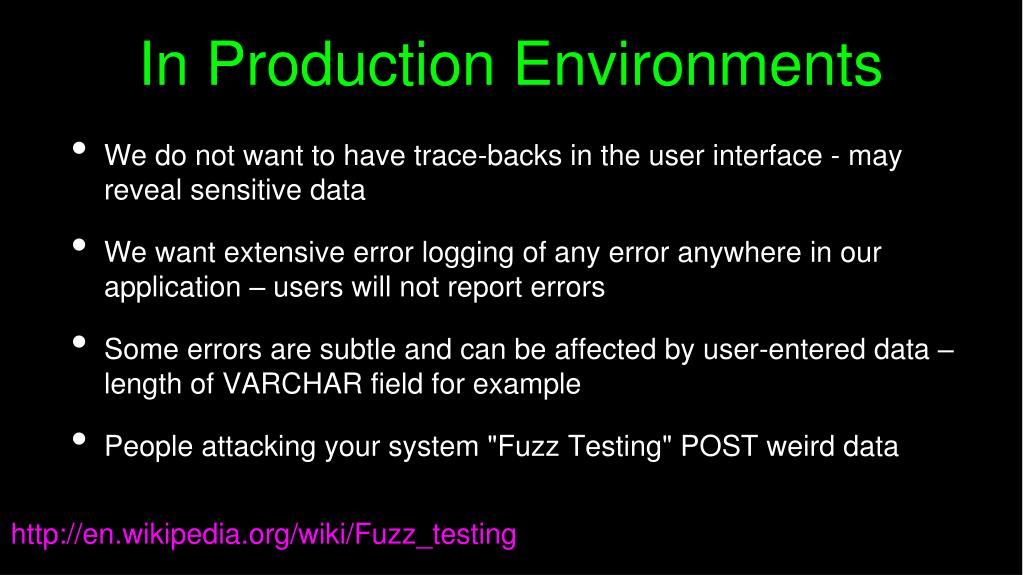 In Production Environments

• We do not want to have trace-backs in the user interface - may reveal sensitive data

• We want extensive error logging of any error anywhere in our application – users will not report errors

• Some errors are subtle and can be affected by user-entered data – length of VARCHAR field for example

• People attacking your system "Fuzz Testing" POST weird data

http://en.wikipedia.org/wiki/Fuzz_testing